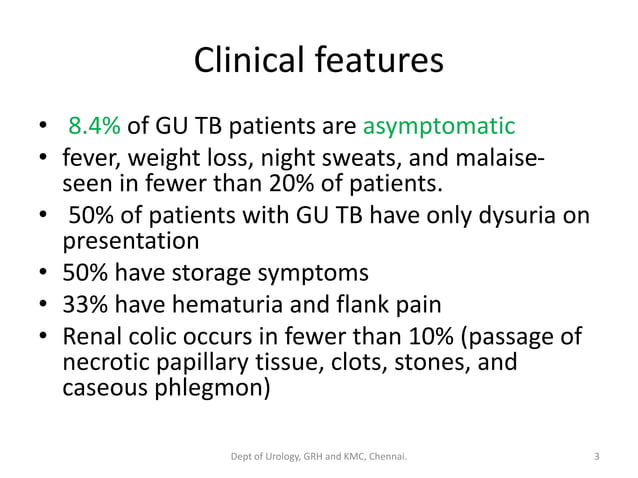 Clinical features

• 8.4% of GU TB patients are asymptomatic
• fever, weight loss, night sweats, and malaise- seen in fewer than 20% of patients.
• 50% of patients with GU TB have only dysuria on presentation
• 50% have storage symptoms
• 33% have hematuria and flank pain
• Renal colic occurs in fewer than 10% (passage of necrotic papillary tissue, clots, stones, and caseous phlegmon)

Dept of Urology, GRH and KMC, Chennai.

3